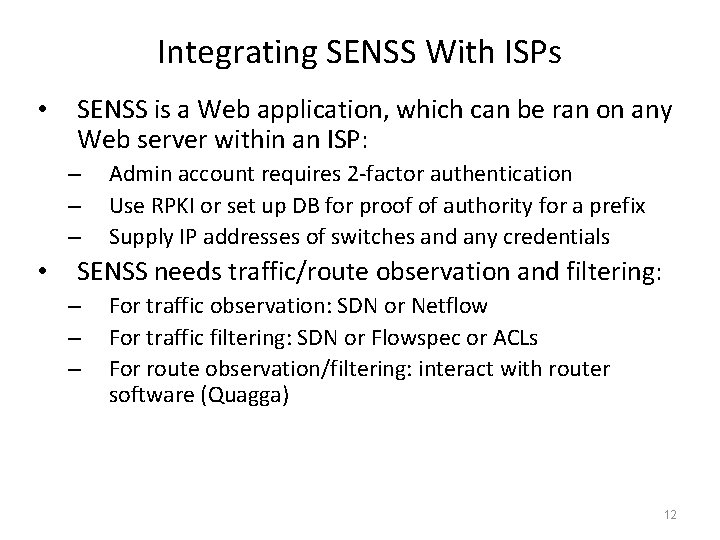 Integrating SENSS With ISPs

• SENSS is a Web application, which can be ran on any Web server within an ISP:
– Admin account requires 2-factor authentication
– Use RPKI or set up DB for proof of authority for a prefix
– Supply IP addresses of switches and any credentials

• SENSS needs traffic/route observation and filtering:
– For traffic observation: SDN or Netflow
– For traffic filtering: SDN or Flowspec or ACLs
– For route observation/filtering: interact with router software (Quagga)

12